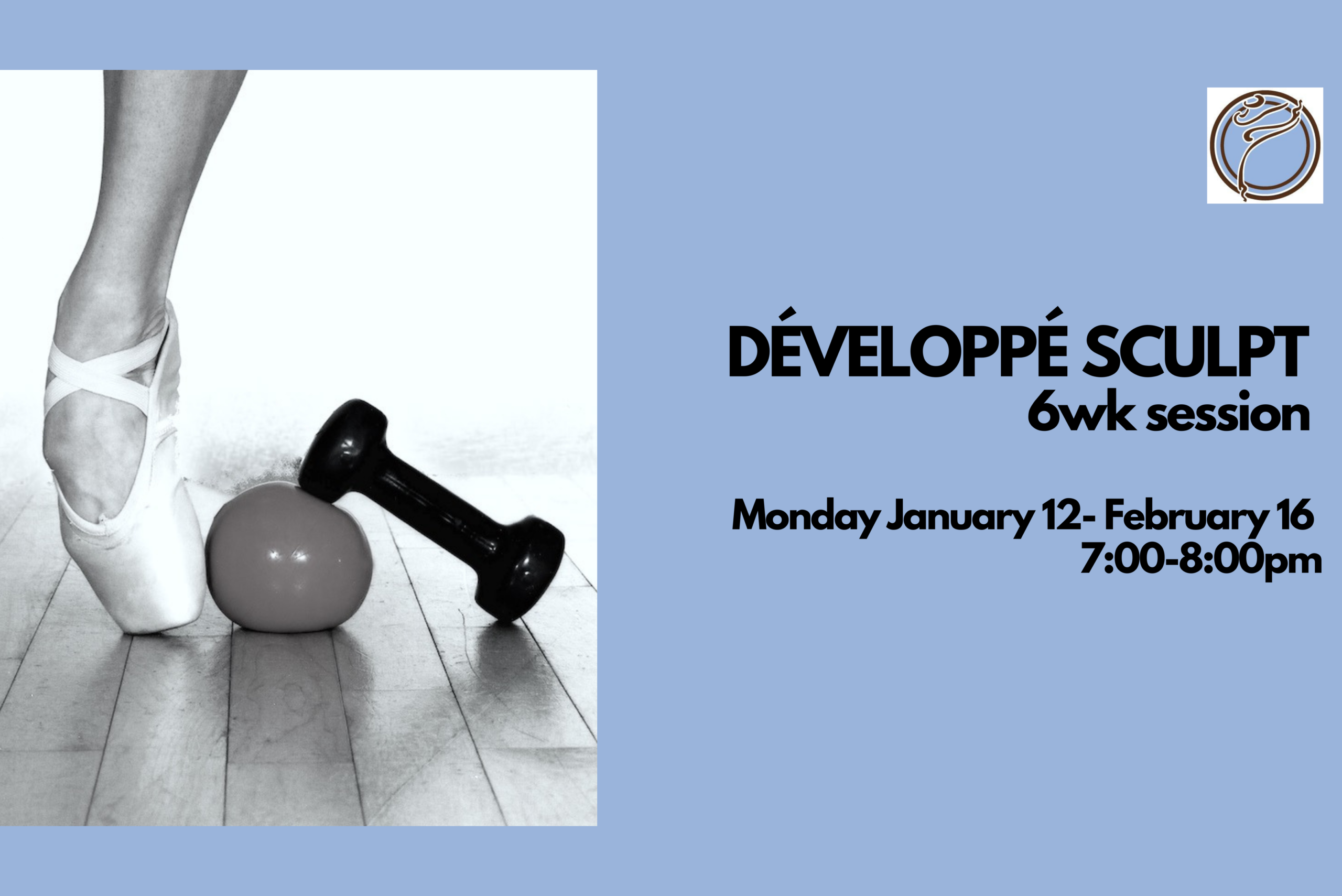 DÉVELOPPÉ SCULPT
6wk session

Monday January 12- February 16
7:00-8:00pm